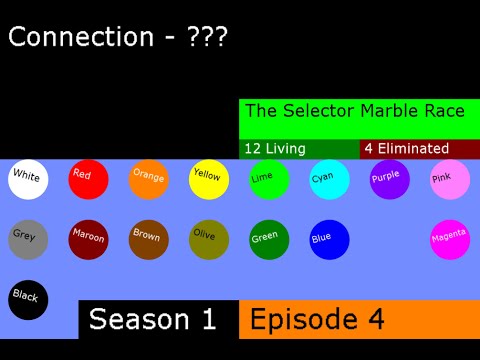 Connection - ???

The Selector Marble Race

12 Living

4 Eliminated

White

Red

Orange

Yellow

Lime

Cyan

Purple

Pink

Grey

Maroon

Brown

Olive

Green

Blue

Magenta

Black

Season 1

Episode 4